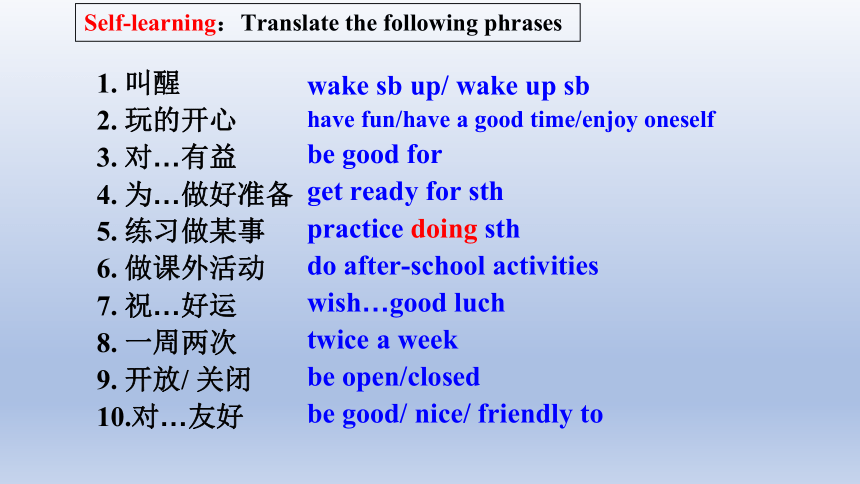 Self-learning：Translate the following phrases

1. 叫醒 wake sb up/ wake up sb
2. 玩的开心 have fun/have a good time/enjoy oneself
3. 对…有益 be good for
4. 为…做好准备 get ready for sth
5. 练习做某事 practice doing sth
6. 做课外活动 do after-school activities
7. 祝…好运 wish…good luch
8. 一周两次 twice a week
9. 开放/ 关闭 be open/closed
10.对…友好 be good/ nice/ friendly to